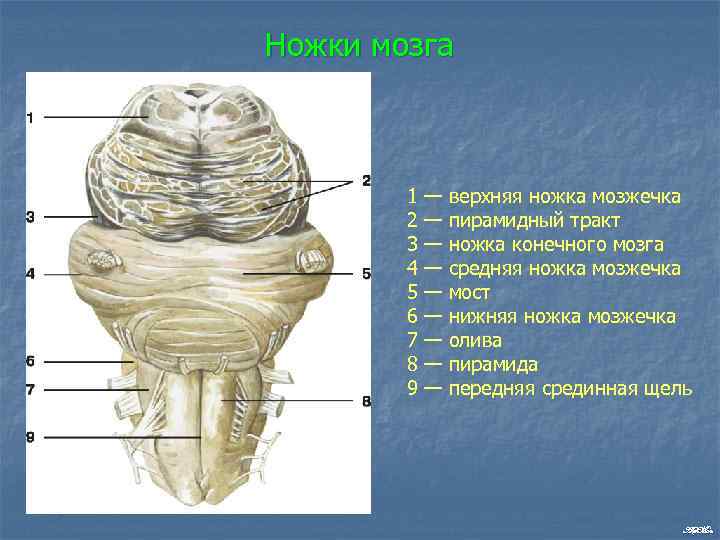 Ножки мозга

1
2
3
4
5
6
7
8
9

1 — верхняя ножка мозжечка
2 — пирамидный тракт
3 — ножка конечного мозга
4 — средняя ножка мозжечка
5 — мост
6 — нижняя ножка мозжечка
7 — олива
8 — пирамида
9 — передняя срединная щель